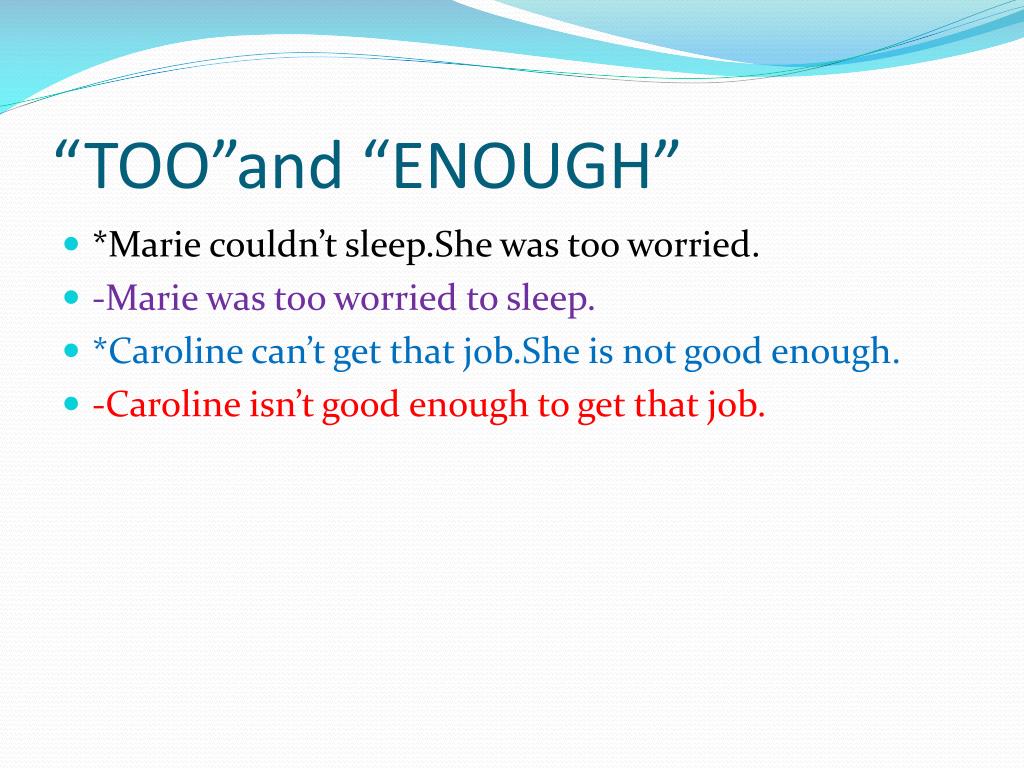 “TOO”and “ENOUGH”

*Marie couldn’t sleep.She was too worried.
-Marie was too worried to sleep.
*Caroline can’t get that job.She is not good enough.
-Caroline isn’t good enough to get that job.